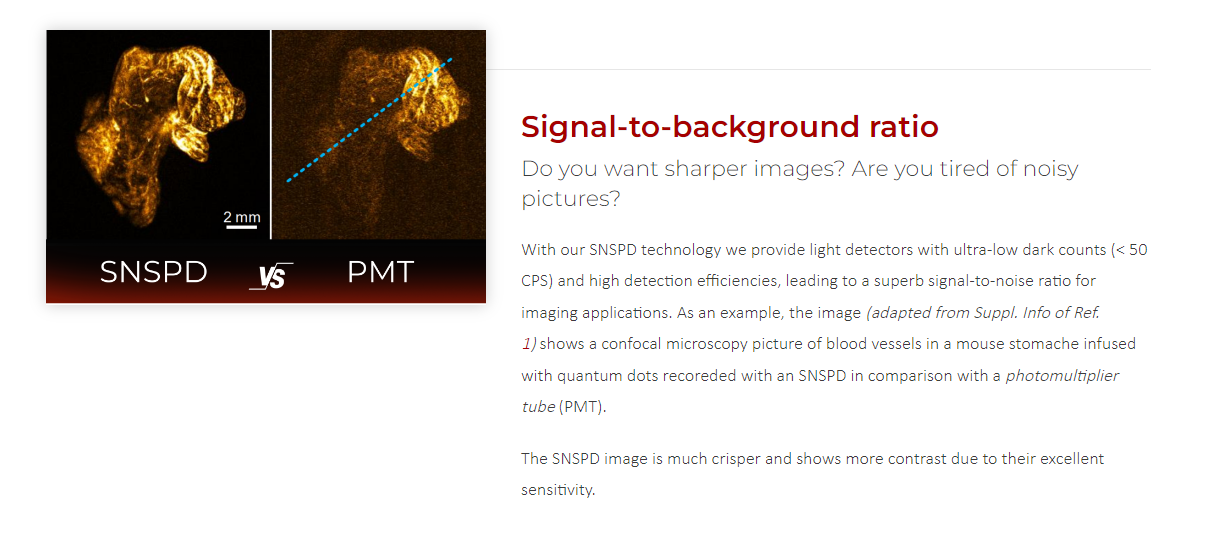 2 mm

SNSPD VS PMT

Signal-to-background ratio

Do you want sharper images? Are you tired of noisy pictures?

With our SNSPD technology we provide light detectors with ultra-low dark counts (< 50 CPS) and high detection efficiencies, leading to a superb signal-to-noise ratio for imaging applications. As an example, the image (adapted from Suppl. Info of Ref. 1) shows a confocal microscopy picture of blood vessels in a mouse stomache infused with quantum dots recoreded with an SNSPD in comparison with a photomultiplier tube (PMT).

The SNSPD image is much crisper and shows more contrast due to their excellent sensitivity.